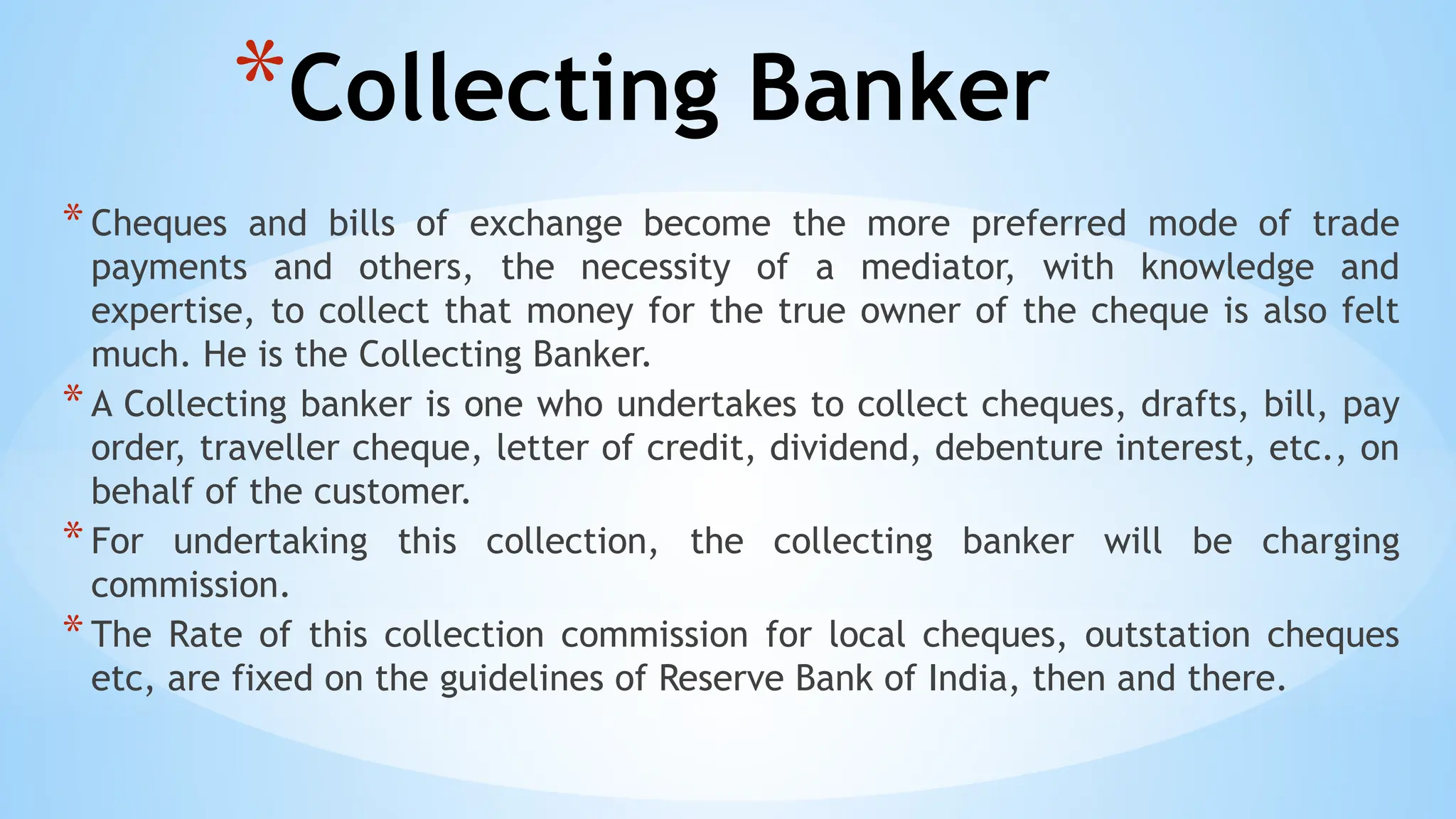 *Collecting Banker

* Cheques and bills of exchange become the more preferred mode of trade payments and others, the necessity of a mediator, with knowledge and expertise, to collect that money for the true owner of the cheque is also felt much. He is the Collecting Banker.

* A Collecting banker is one who undertakes to collect cheques, drafts, bill, pay order, traveller cheque, letter of credit, dividend, debenture interest, etc., on behalf of the customer.

* For undertaking this collection, the collecting banker will be charging commission.

* The Rate of this collection commission for local cheques, outstation cheques etc, are fixed on the guidelines of Reserve Bank of India, then and there.